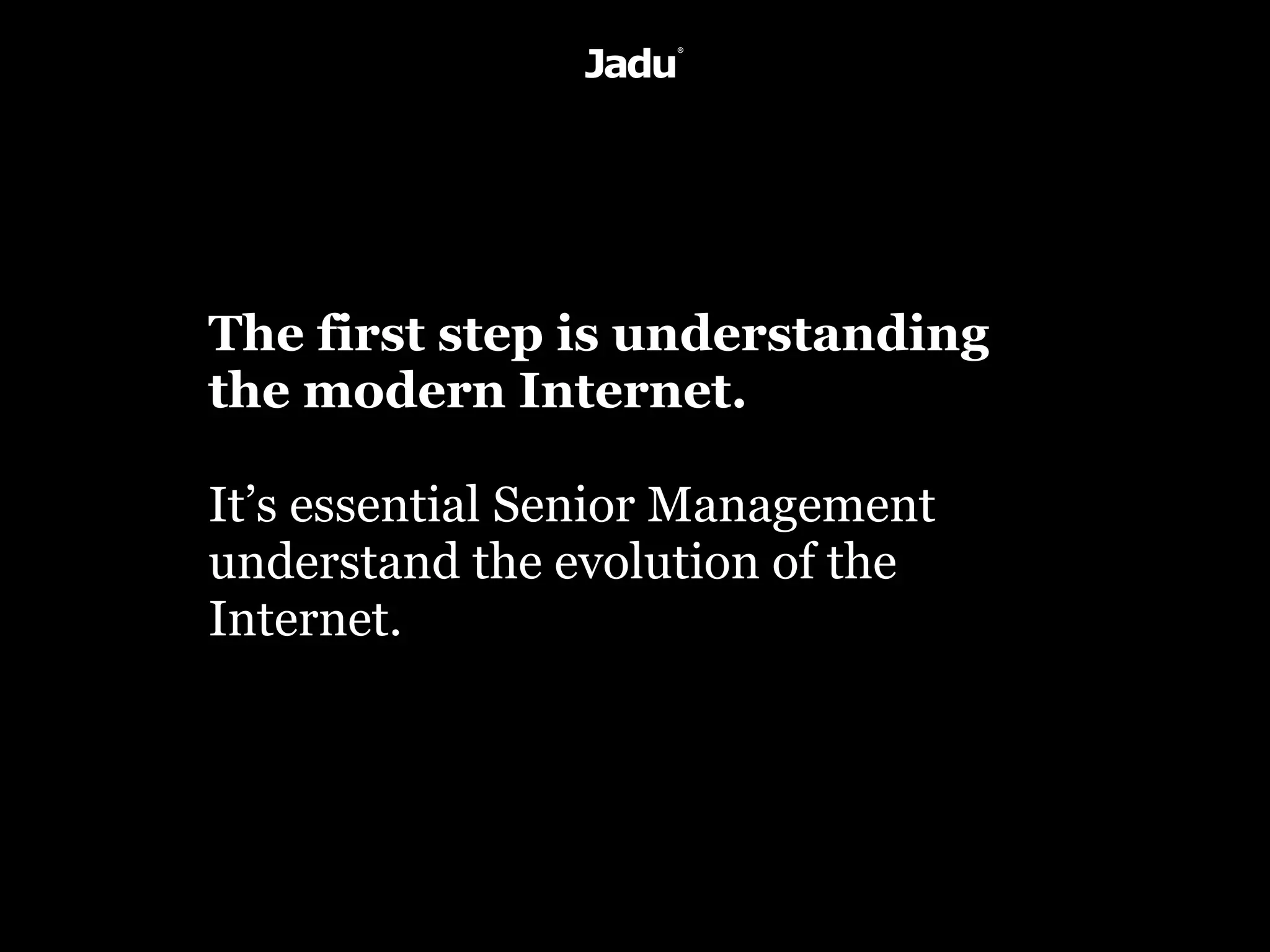 Jadu®

The first step is understanding the modern Internet.

It’s essential Senior Management understand the evolution of the Internet.